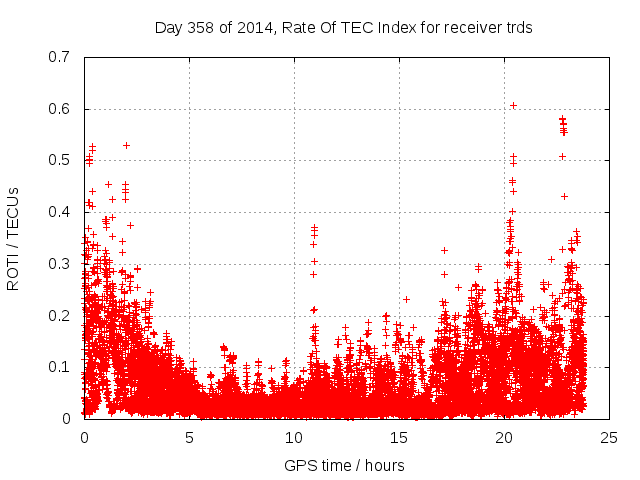 Day 358 of 2014, Rate Of TEC Index for receiver trds

ROTI / TECUs

0.7
0.6
0.5
0.4
0.3
0.2
0.1
0

0
5
10
15
20
25

GPS time / hours